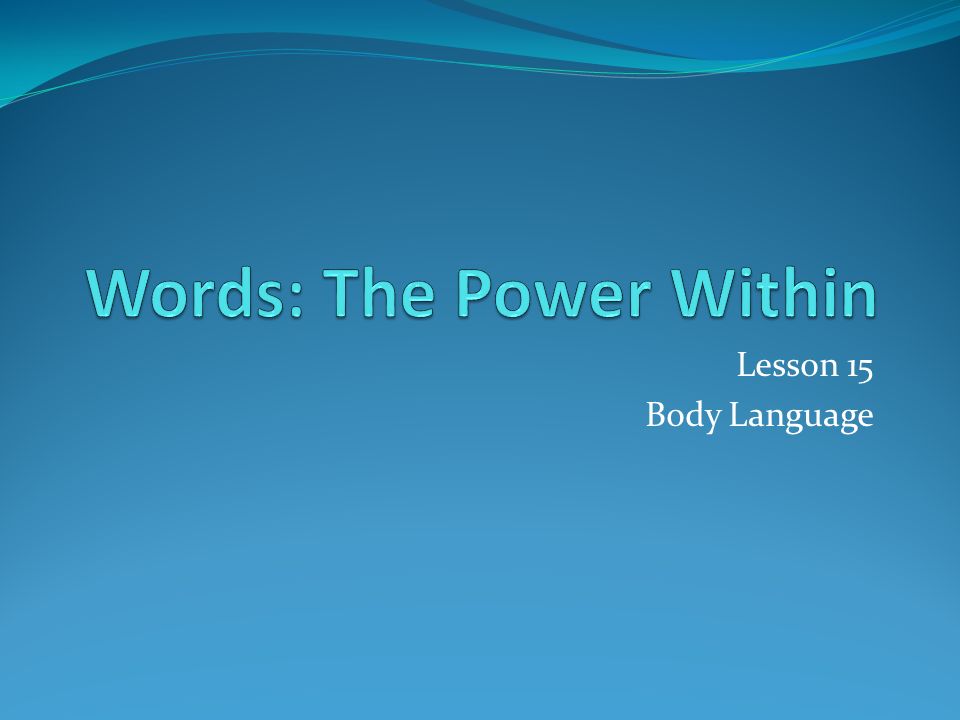 Words: The Power Within

Lesson 15
Body Language